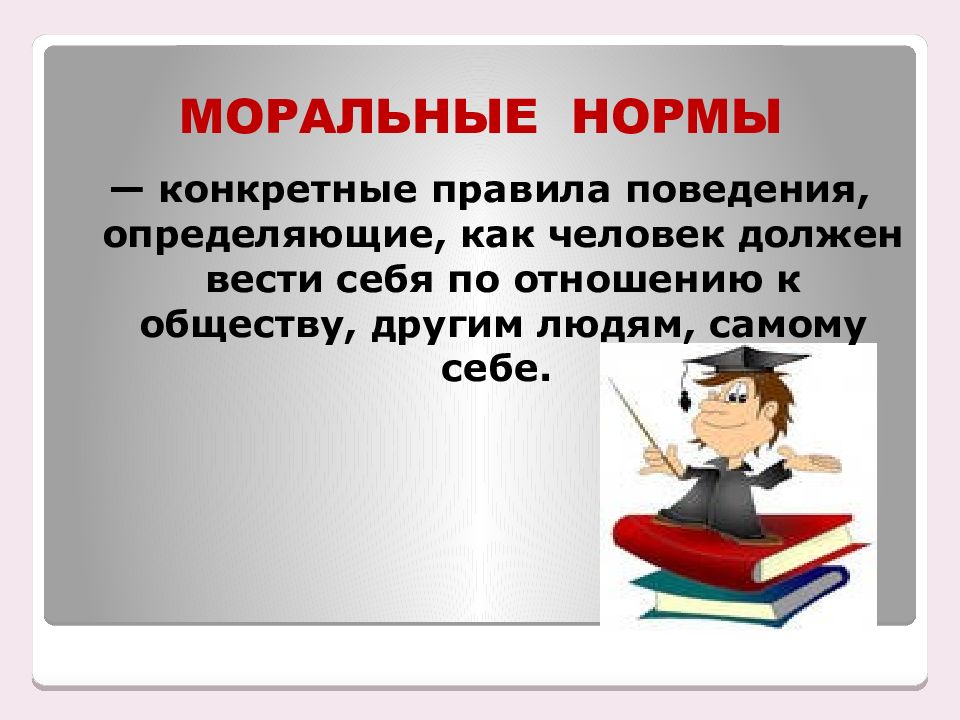 МОРАЛЬНЫЕ НОРМЫ

— конкретные правила поведения, определяющие, как человек должен вести себя по отношению к обществу, другим людям, самому себе.